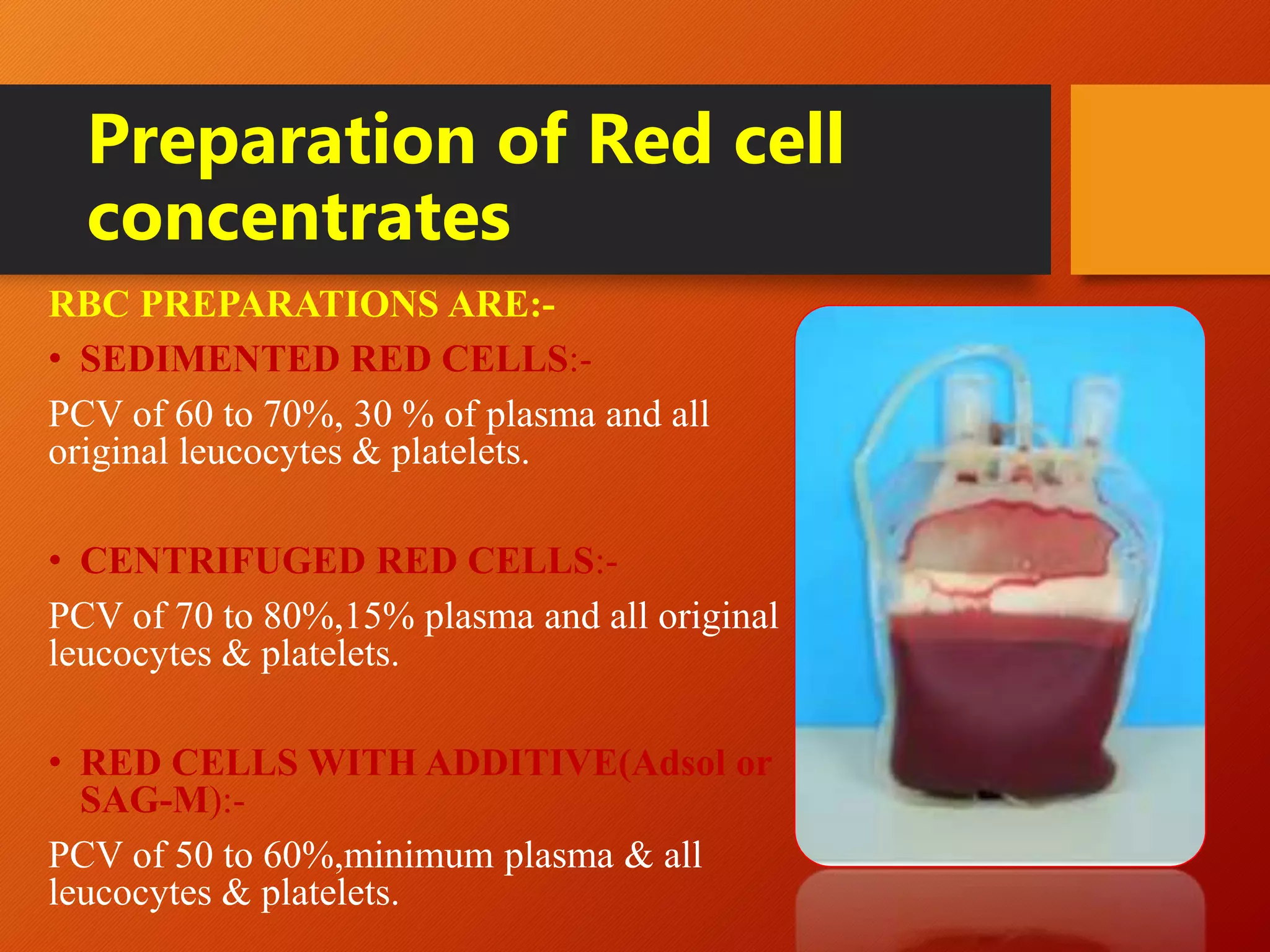 Preparation of Red cell concentrates

RBC PREPARATIONS ARE:-

• SEDIMENTED RED CELLS:-

PCV of 60 to 70%, 30 % of plasma and all original leucocytes & platelets.

• CENTRIFUGED RED CELLS:-

PCV of 70 to 80%,15% plasma and all original leucocytes & platelets.

• RED CELLS WITH ADDITIVE(Adsol or SAG-M):-

PCV of 50 to 60%,minimum plasma & all leucocytes & platelets.